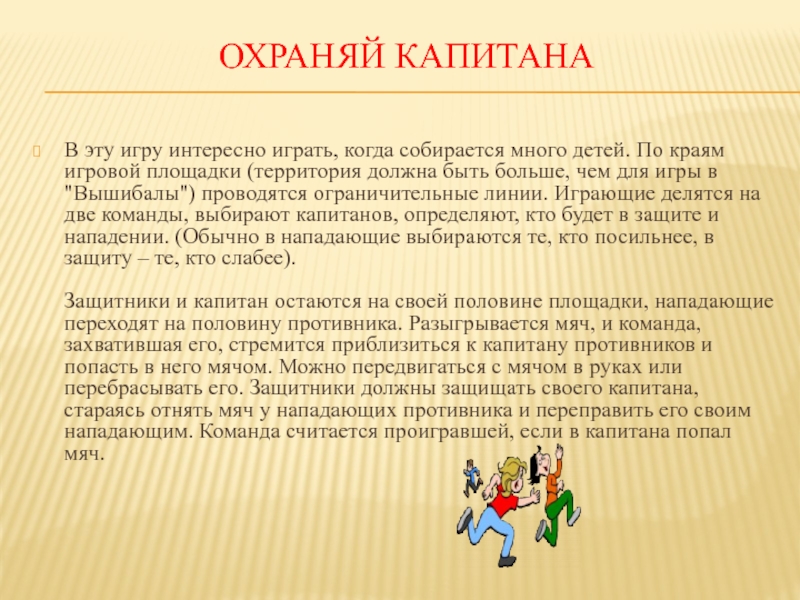 ОХРАНЯЙ КАПИТАНА

В эту игру интересно играть, когда собирается много детей. По краям игровой площадки (территория должна быть больше, чем для игры в "Вышибалы") проводятся ограничительные линии. Играющие делятся на две команды, выбирают капитанов, определяют, кто будет в защите и нападении. (Обычно в нападающие выбираются те, кто посильнее, в защиту – те, кто слабее).

Защитники и капитан остаются на своей половине площадки, нападающие переходят на половину противника. Разыгрывается мяч, и команда, захватившая его, стремится приблизиться к капитану противников и попасть в него мячом. Можно передвигаться с мячом в руках или перебрасывать его. Защитники должны защищать своего капитана, стараясь отнять мяч у нападающих противника и переправить его своим нападающим. Команда считается проигравшей, если в капитана попал мяч.